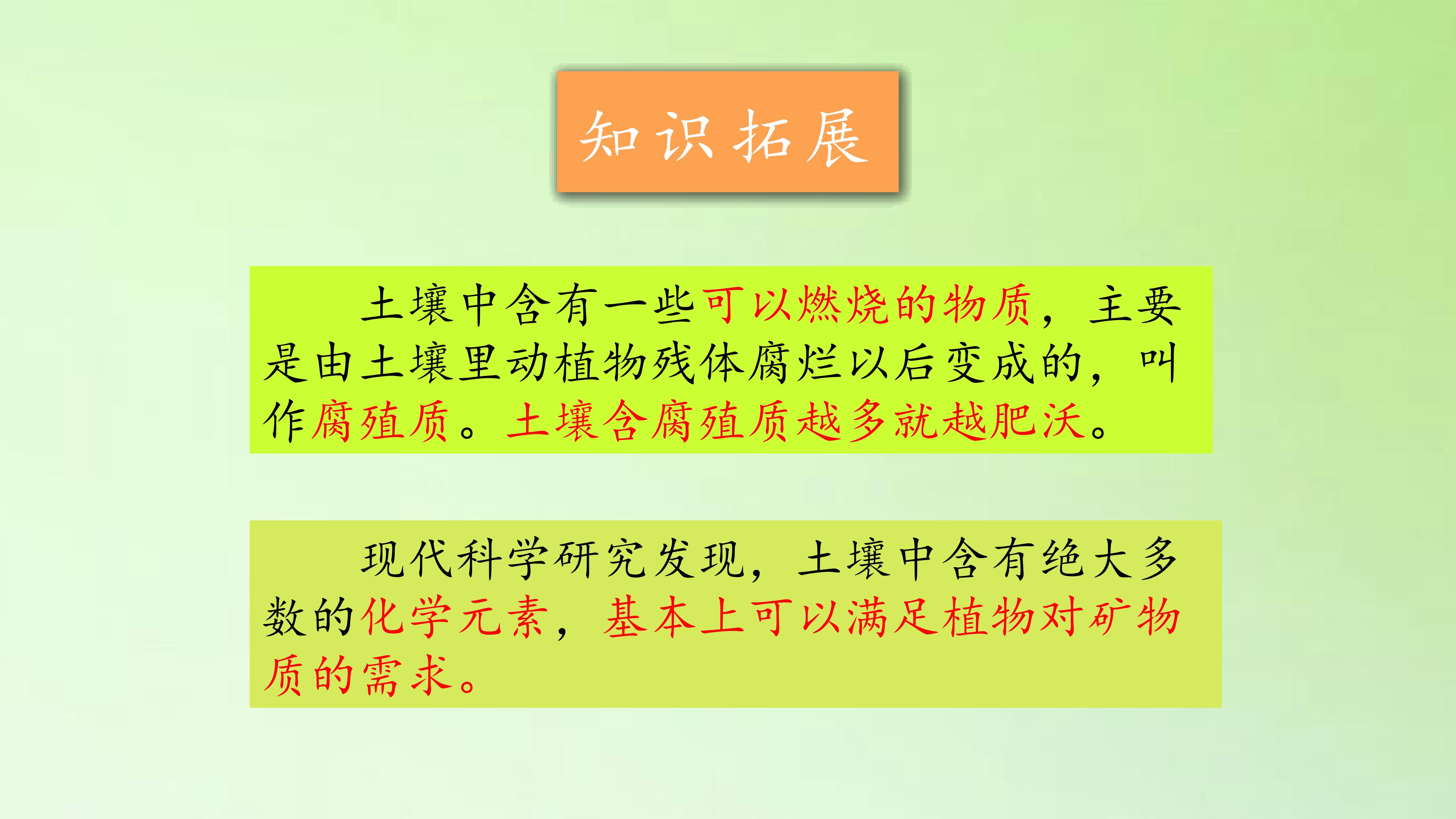 知识拓展

土壤中含有一些可以燃烧的物质，主要是由土壤里动植物残体腐烂以后变成的，叫作腐殖质。土壤含腐殖质越多就越肥沃。

现代科学研究发现，土壤中含有绝大多数的化学元素，基本上可以满足植物对矿物质的需求。